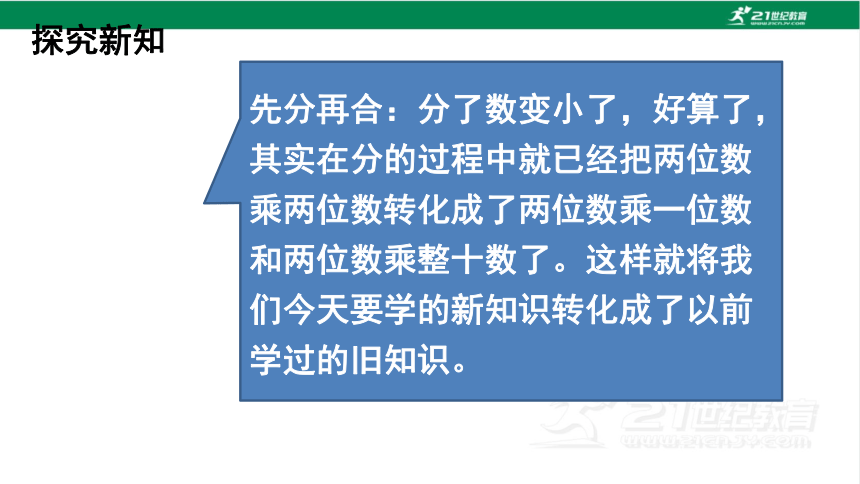 21世纪教育 www.21cnjy.com

探究新知

先分再合：分了数变小了，好算了，其实在分的过程中就已经把两位数乘两位数转化成了两位数乘一位数和两位数乘整十数了。这样就将我们今天要学的新知识转化成了以前学过的旧知识。

21世纪教育 www.21cnjy.com